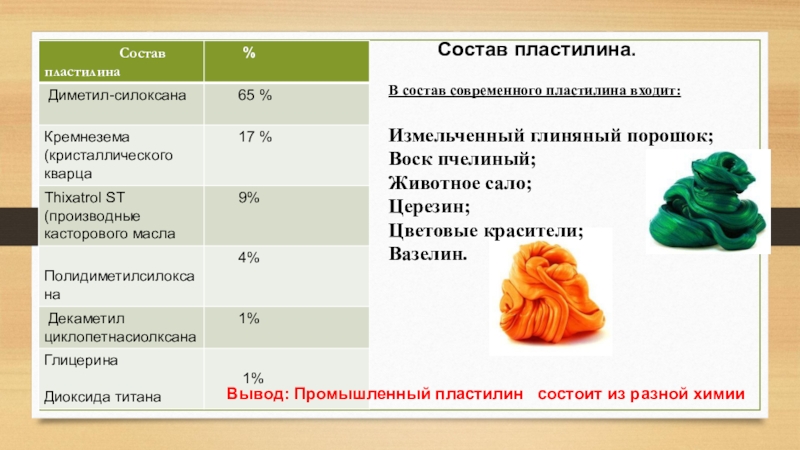 | Состав пластилина | % |
|---|---|
| Диметил-силоксана | 65 % |
| Кремнезема (кристаллического кварца | 17 % |
| Thixatrol ST (производные касторового масла | 9% |
| Полидиметилсилоксана | 4% |
| Декаметил циклопетнасиолксана | 1% |
| Глицерина Диоксида титана | 1% |

Состав пластилина.

В состав современного пластилина входит:

Измельченный глиняный порошок;
Воск пчелиный;
Животное сало;
Церезин;
Цветовые красители;
Вазелин.

Вывод: Промышленный пластилин состоит из разной химии